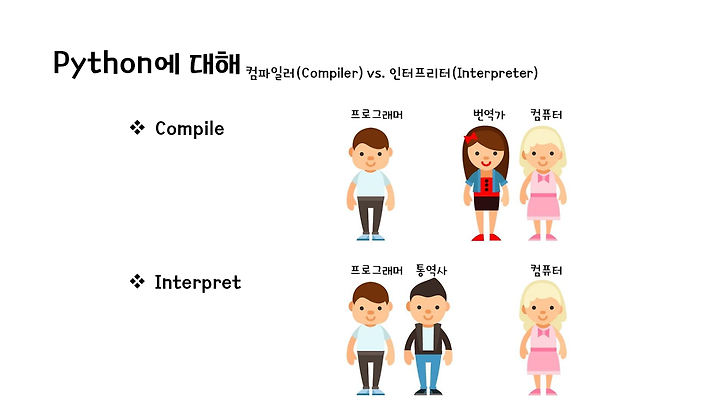 Python에 대해 컴파일러(Compiler) vs. 인터프리터(Interpreter)

❖ Compile

프로그래머

번역가

컴퓨터

❖ Interpret

프로그래머

통역사

컴퓨터